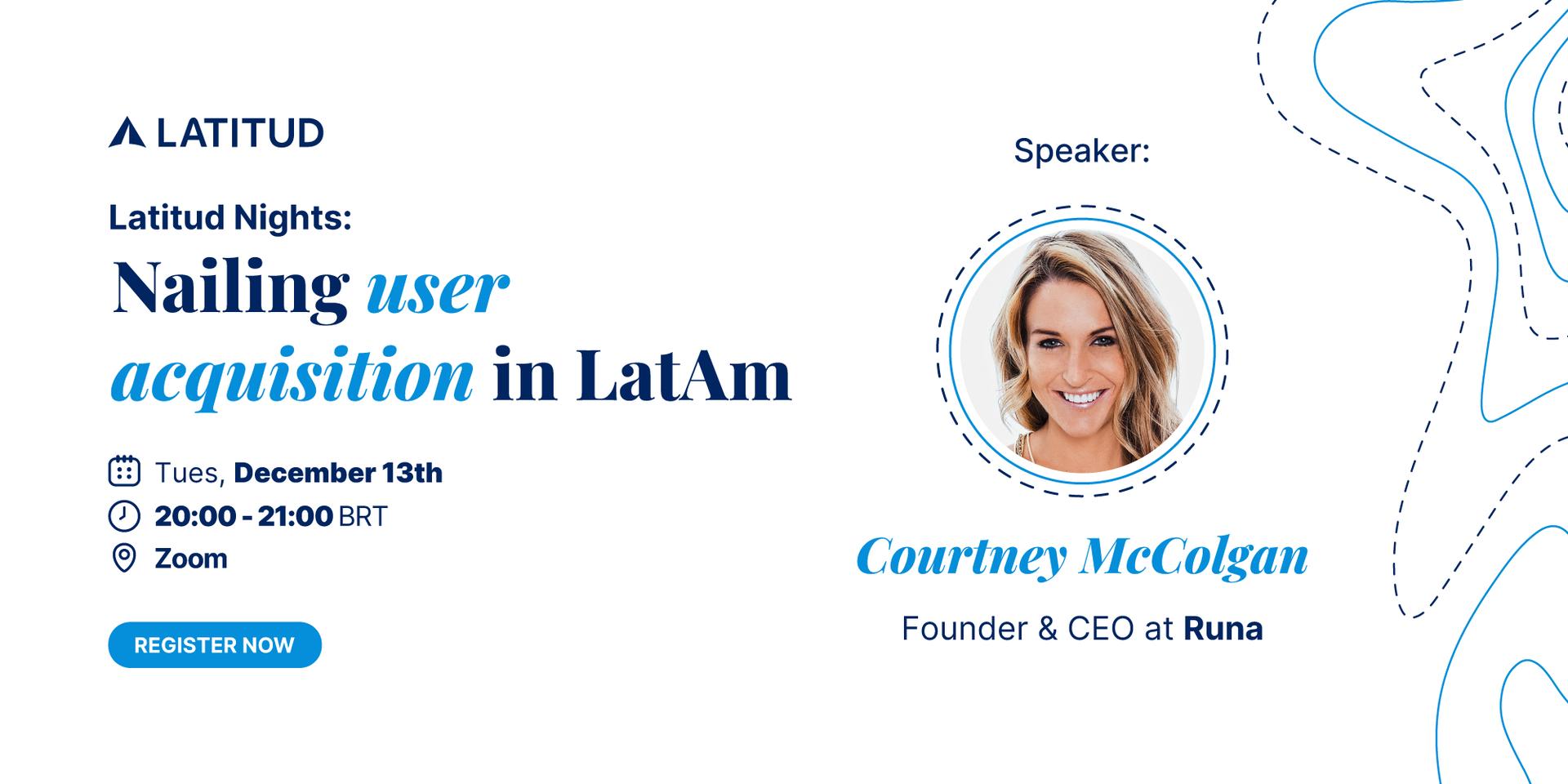 LATITUD

Latitud Nights:

Nailing user acquisition in LatAm

Tues, December 13th
20:00 - 21:00 BRT
Zoom

REGISTER NOW

Speaker:

Courtney McColgan

Founder & CEO at Runa